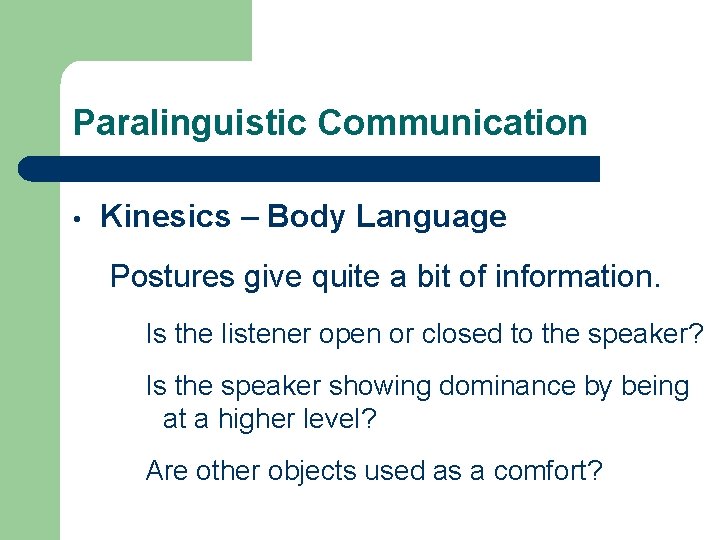 Paralinguistic Communication

• Kinesics – Body Language

Postures give quite a bit of information.

Is the listener open or closed to the speaker?

Is the speaker showing dominance by being at a higher level?

Are other objects used as a comfort?